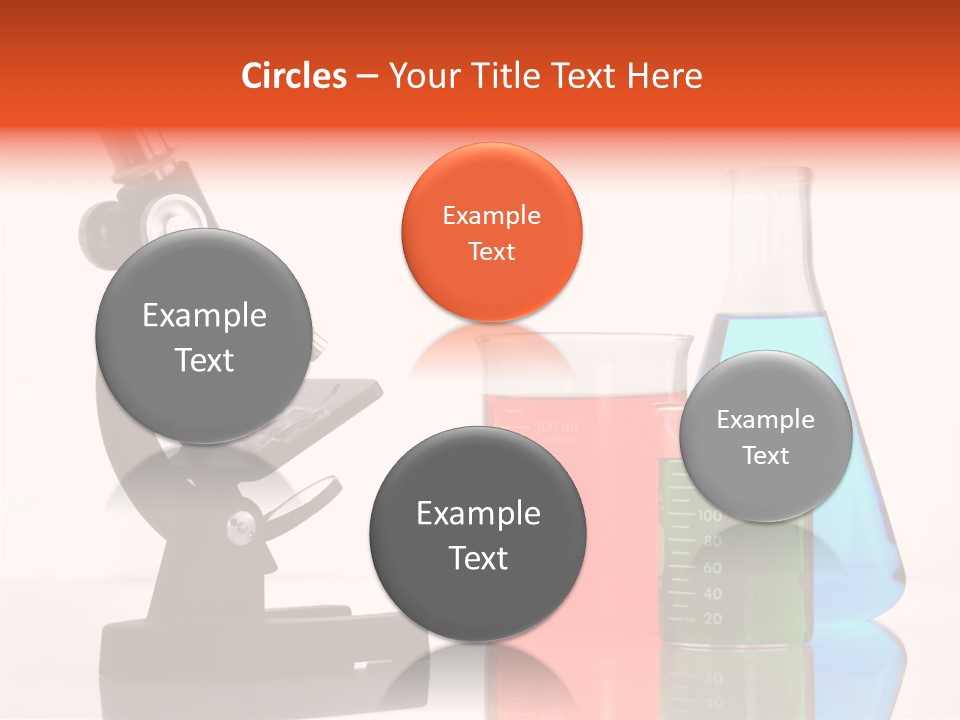 Circles – Your Title Text Here

Example Text

Example Text

Example Text

Example Text

300 ml

100
80
60
40
20